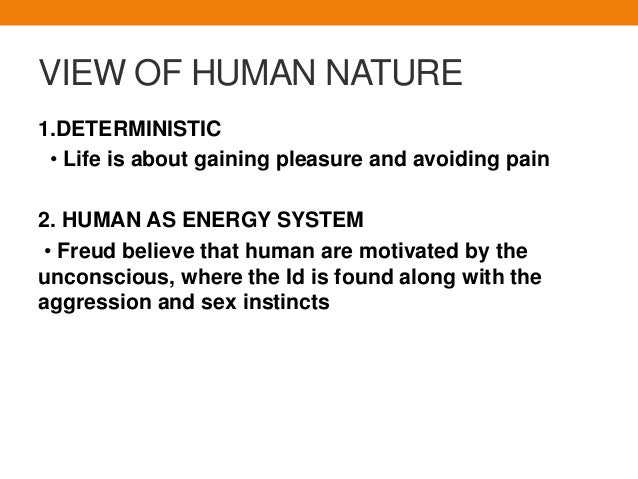 VIEW OF HUMAN NATURE

1.DETERMINISTIC

• Life is about gaining pleasure and avoiding pain

2. HUMAN AS ENERGY SYSTEM

• Freud believe that human are motivated by the unconscious, where the Id is found along with the aggression and sex instincts